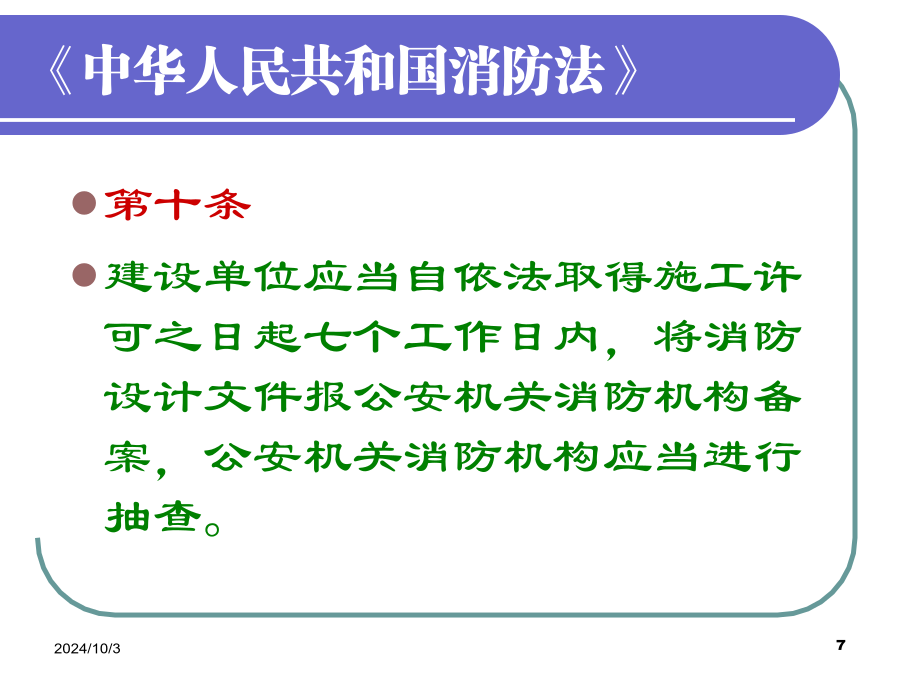 《中华人民共和国消防法》

第十条

建设单位应当自依法取得施工许可之日起七个工作日内，将消防设计文件报公安机关消防机构备案，公安机关消防机构应当进行抽查。

2024/10/3

7